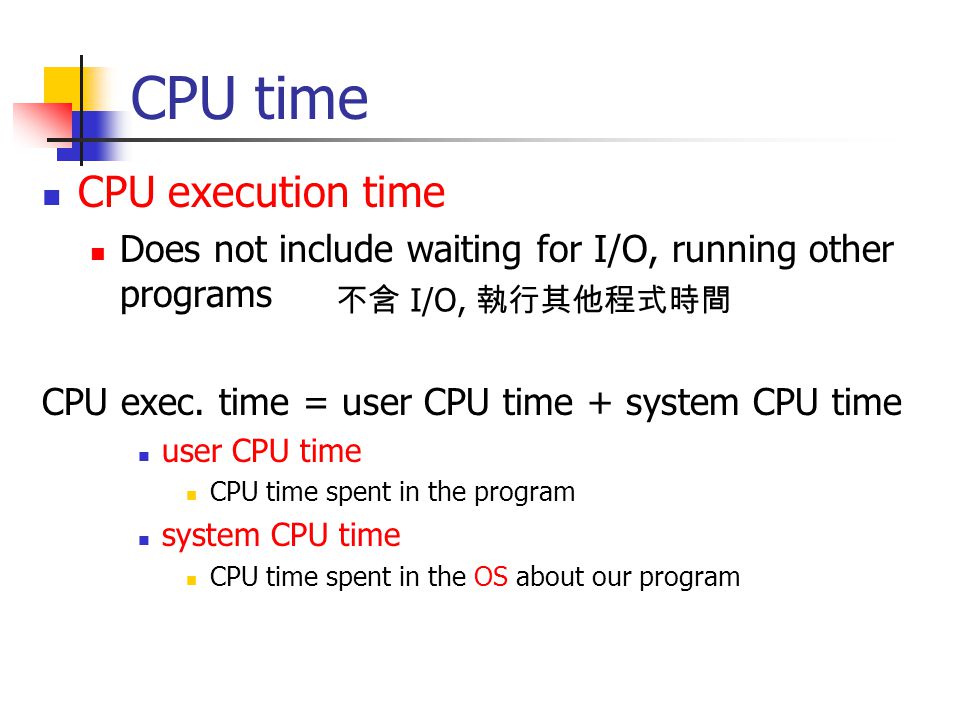 CPU time

CPU execution time

Does not include waiting for I/O, running other programs 不含 I/O, 執行其他程式時間

CPU exec. time = user CPU time + system CPU time

user CPU time

CPU time spent in the program

system CPU time

CPU time spent in the OS about our program